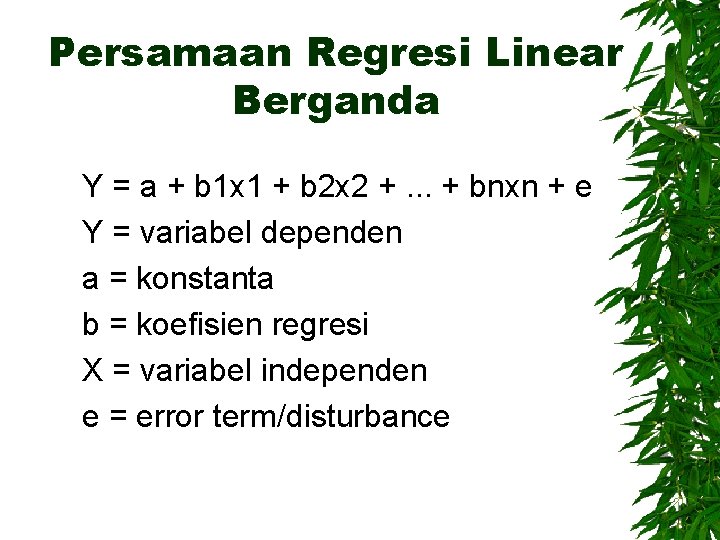 Persamaan Regresi Linear Berganda

Y = a + b1x1 + b2x2 + ... + bnxn + e

Y = variabel dependen

a = konstanta

b = koefisien regresi

X = variabel independen

e = error term/disturbance